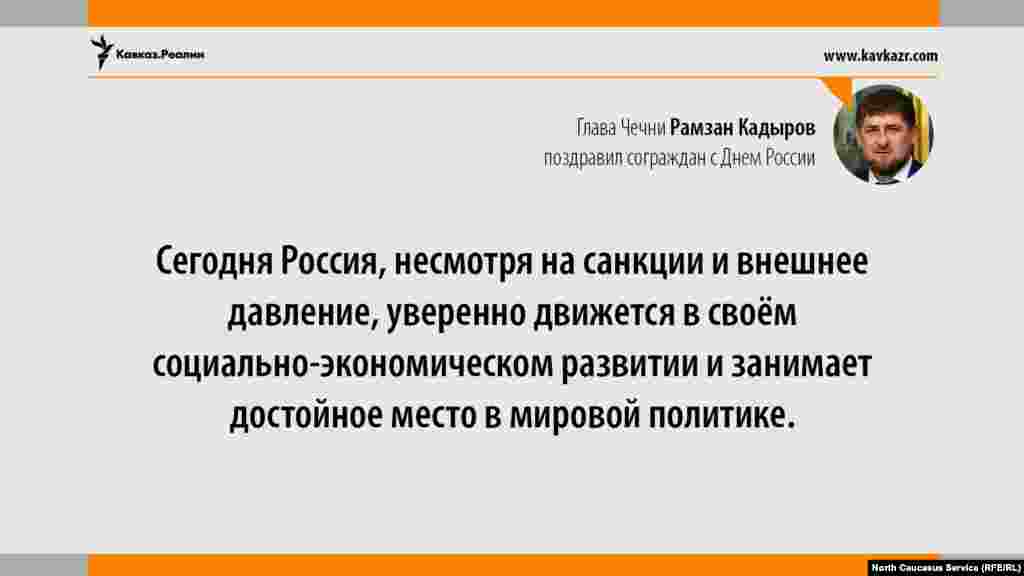 Кавказ.Реалии

www.kavkazr.com

Глава Чечни Рамзан Кадыров поздравил сограждан с Днем России

Сегодня Россия, несмотря на санкции и внешнее давление, уверенно движется в своём социально-экономическом развитии и занимает достойное место в мировой политике.

North Caucasus Service (RFE/RL)